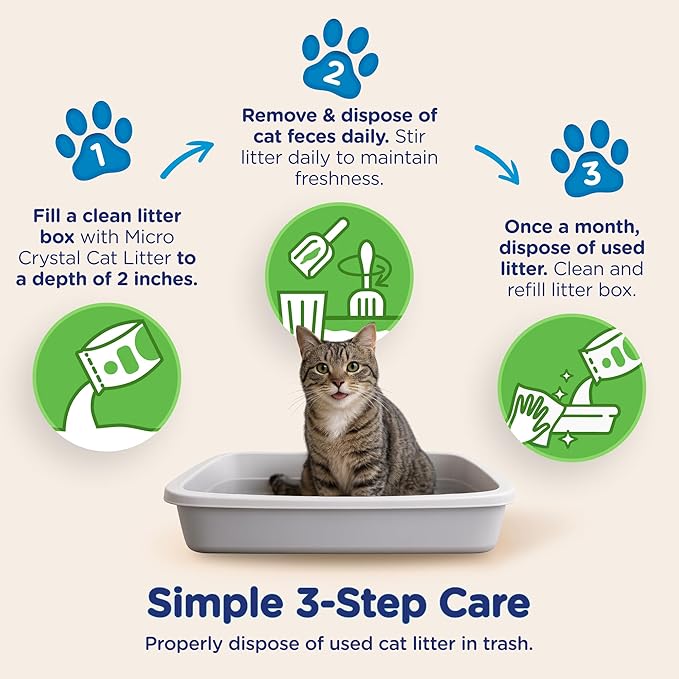 1

Fill a clean litter box with Micro Crystal Cat Litter to a depth of 2 inches.

2

Remove & dispose of cat feces daily. Stir litter daily to maintain freshness.

3

Once a month, dispose of used litter. Clean and refill litter box.

Simple 3-Step Care

Properly dispose of used cat litter in trash.